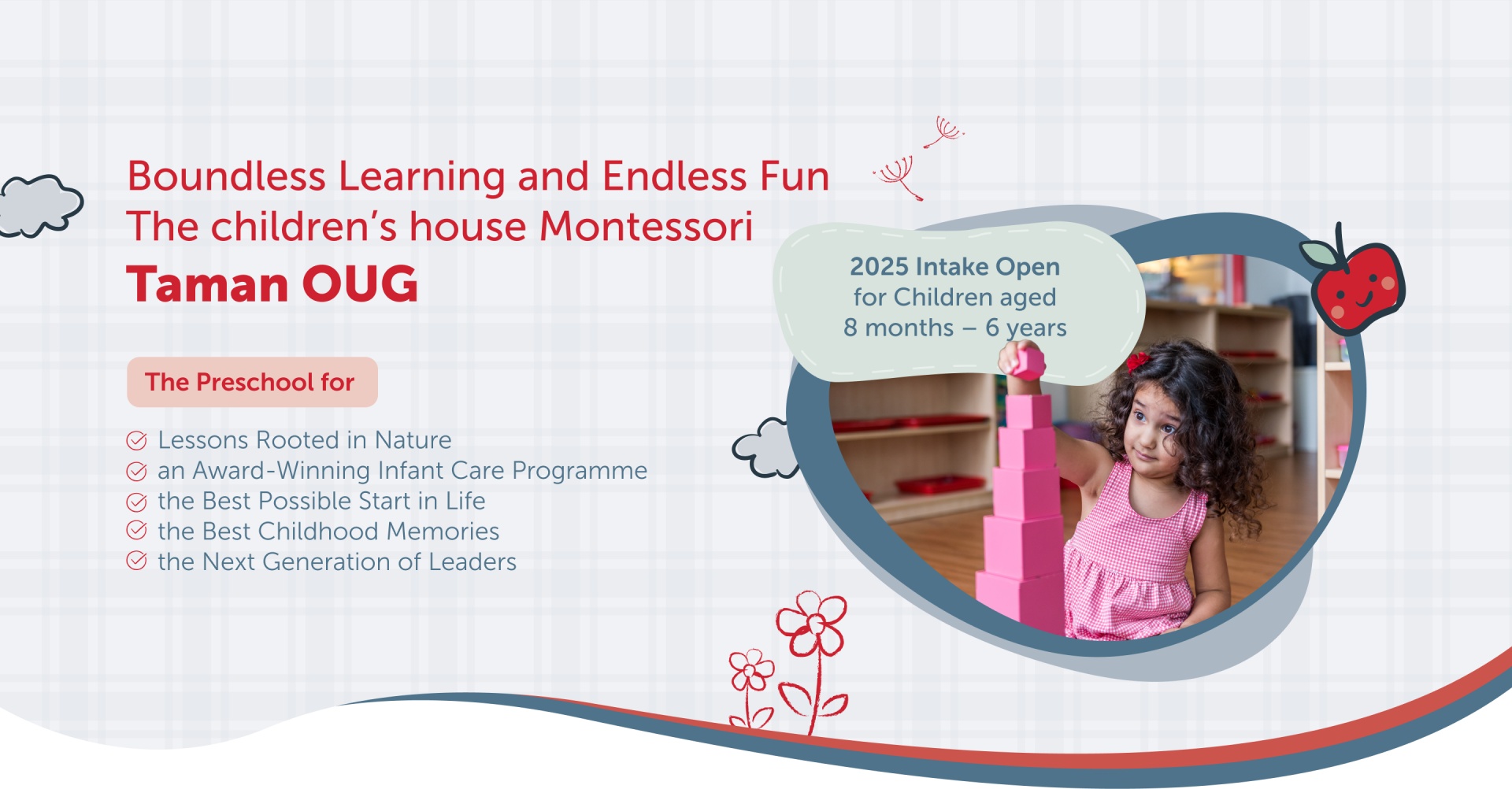 Boundless Learning and Endless Fun
The children's house Montessori
Taman OUG

The Preschool for

Lessons Rooted in Nature
an Award-Winning Infant Care Programme
the Best Possible Start in Life
the Best Childhood Memories
the Next Generation of Leaders

2025 Intake Open
for Children aged
8 months – 6 years